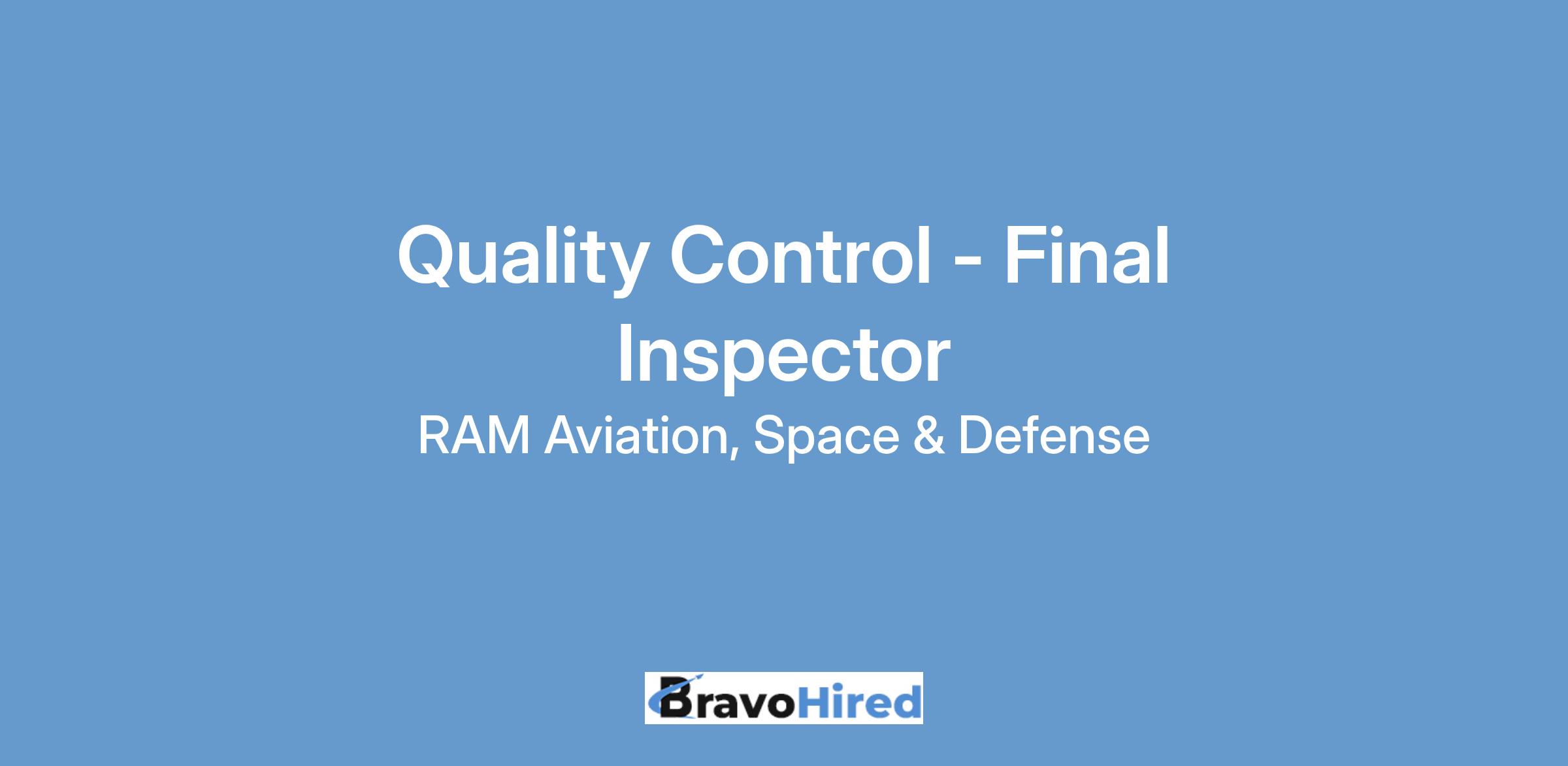 Quality Control - Final Inspector

RAM Aviation, Space & Defense

BravoHired